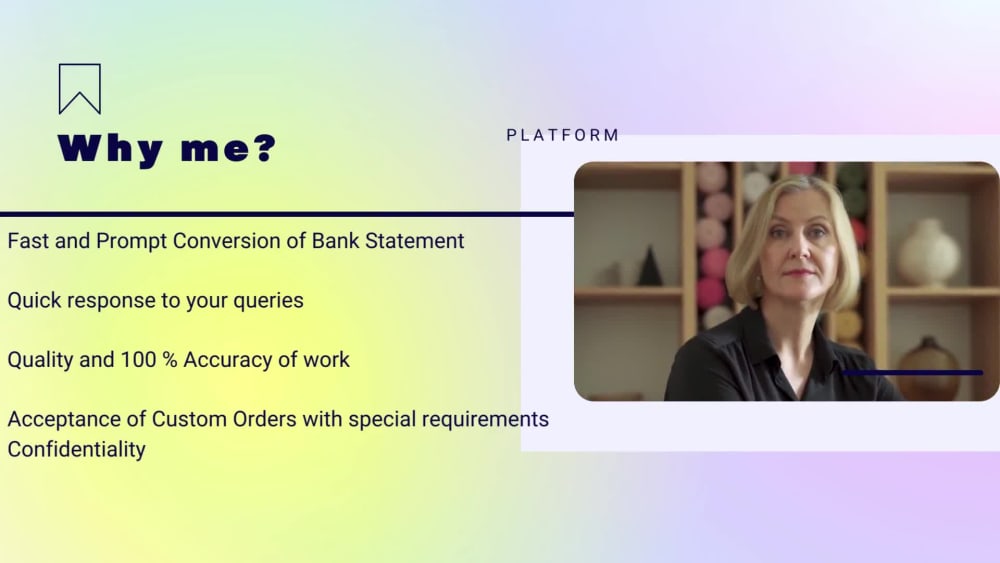 Why me?

PLATFORM

Fast and Prompt Conversion of Bank Statement

Quick response to your queries

Quality and 100 % Accuracy of work

Acceptance of Custom Orders with special requirements
Confidentiality